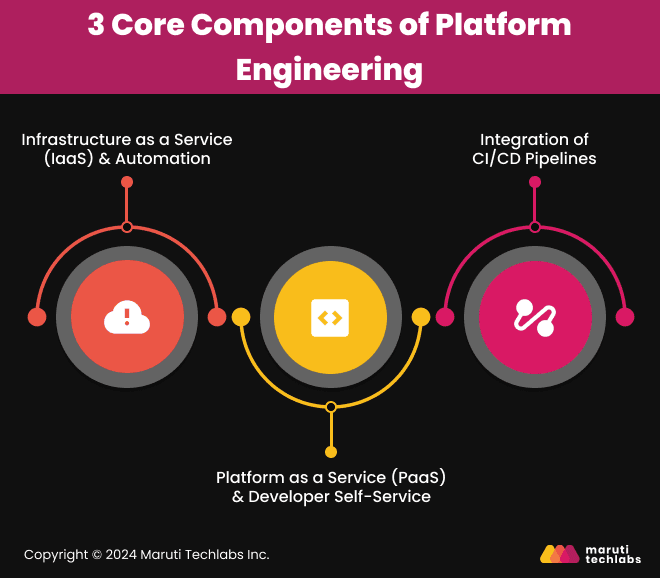 3 Core Components of Platform Engineering

Infrastructure as a Service (IaaS) & Automation

Integration of CI/CD Pipelines

Platform as a Service (PaaS) & Developer Self-Service

Copyright © 2024 Maruti Techlabs Inc.

maruti techlabs